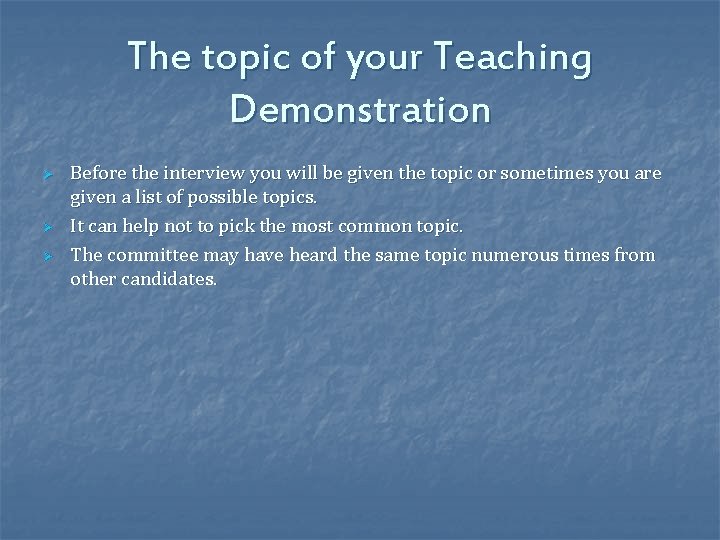 The topic of your Teaching Demonstration

Before the interview you will be given the topic or sometimes you are given a list of possible topics.

It can help not to pick the most common topic.

The committee may have heard the same topic numerous times from other candidates.